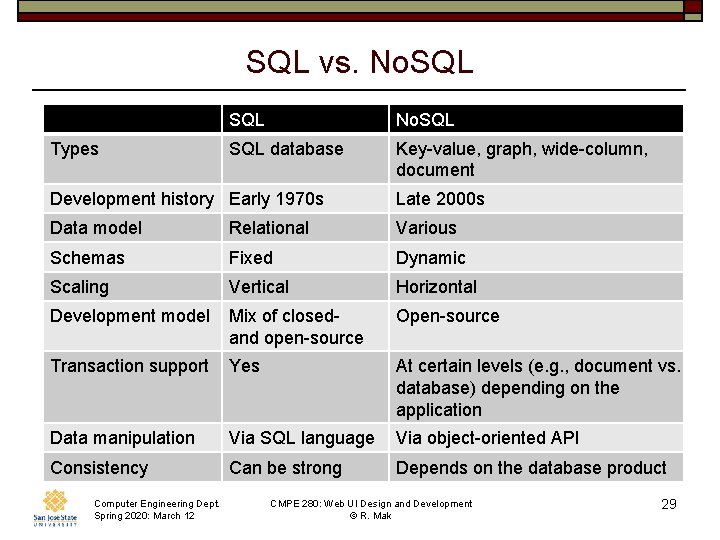 SQL vs. NoSQL

| | SQL | NoSQL |
|---|---|---|
| Types | SQL database | Key-value, graph, wide-column, document |
| Development history | Early 1970s | Late 2000s |
| Data model | Relational | Various |
| Schemas | Fixed | Dynamic |
| Scaling | Vertical | Horizontal |
| Development model | Mix of closed- and open-source | Open-source |
| Transaction support | Yes | At certain levels (e.g., document vs. database) depending on the application |
| Data manipulation | Via SQL language | Via object-oriented API |
| Consistency | Can be strong | Depends on the database product |

San José State UNIVERSITY

Computer Engineering Dept.
Spring 2020: March 12

CMPE 280: Web UI Design and Development
© R. Mak

29